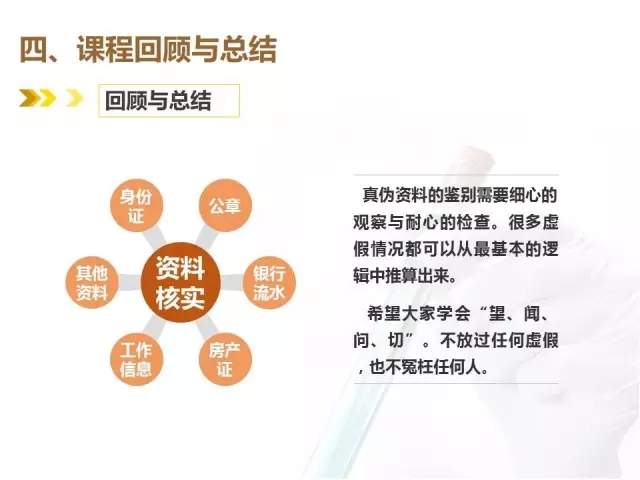 四、课程回顾与总结

回顾与总结

身份证

公章

其他资料

资料核实

银行流水

工作信息

房产证

真伪资料的鉴别需要细心的观察与耐心的检查。很多虚假情况都可以从最基本的逻辑中推算出来。

希望大家学会“望、闻、问、切”。不放过任何虚假，也不冤枉任何人。